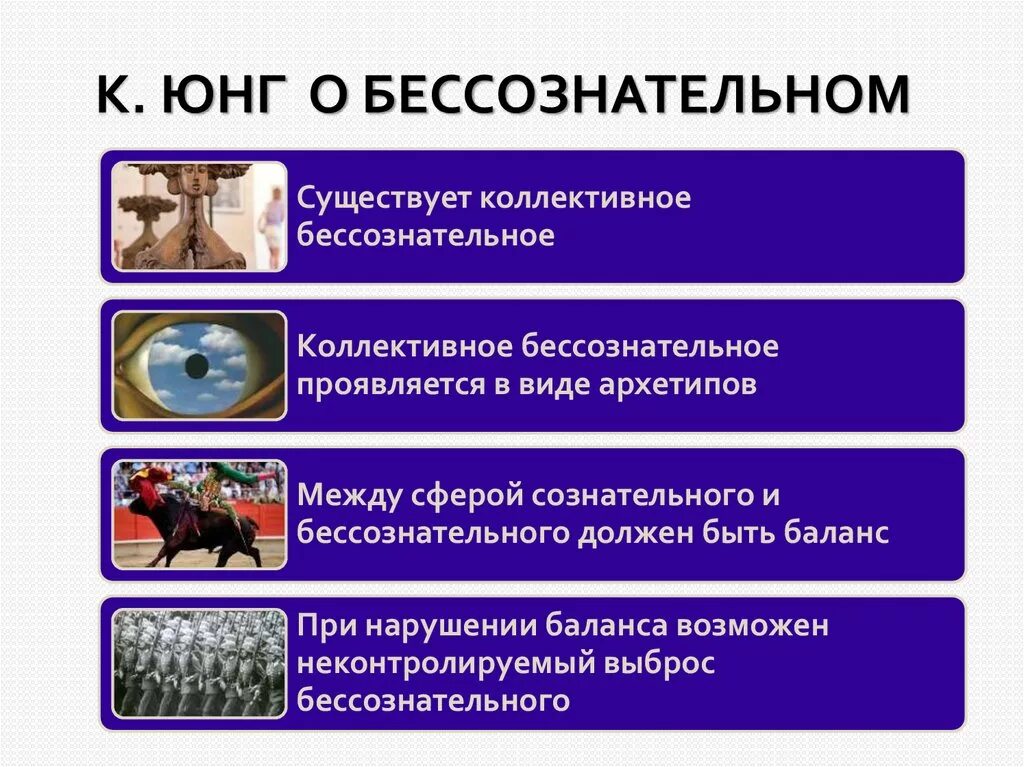 К. ЮНГ О БЕССОЗНАТЕЛЬНОМ

Существует коллективное бессознательное

Коллективное бессознательное проявляется в виде архетипов

Между сферой сознательного и бессознательного должен быть баланс

При нарушении баланса возможен неконтролируемый выброс бессознательного